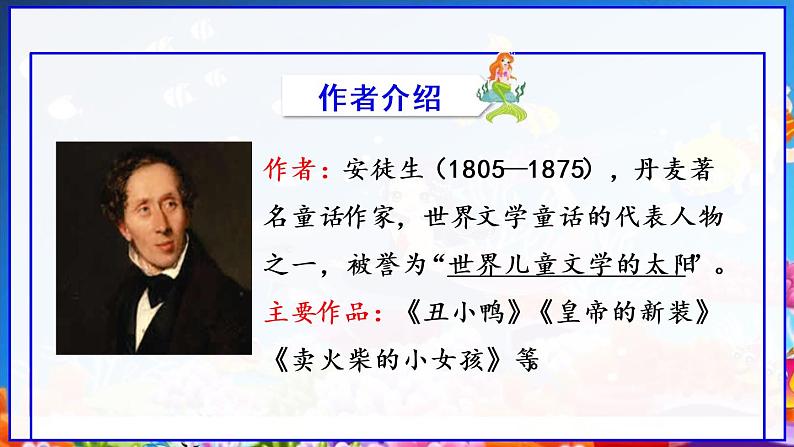 作者介绍

作者：安徒生（1805—1875），丹麦著名童话作家，世界文学童话的代表人物之一，被誉为“世界儿童文学的太阳”。

主要作品：《丑小鸭》《皇帝的新装》《卖火柴的小女孩》等